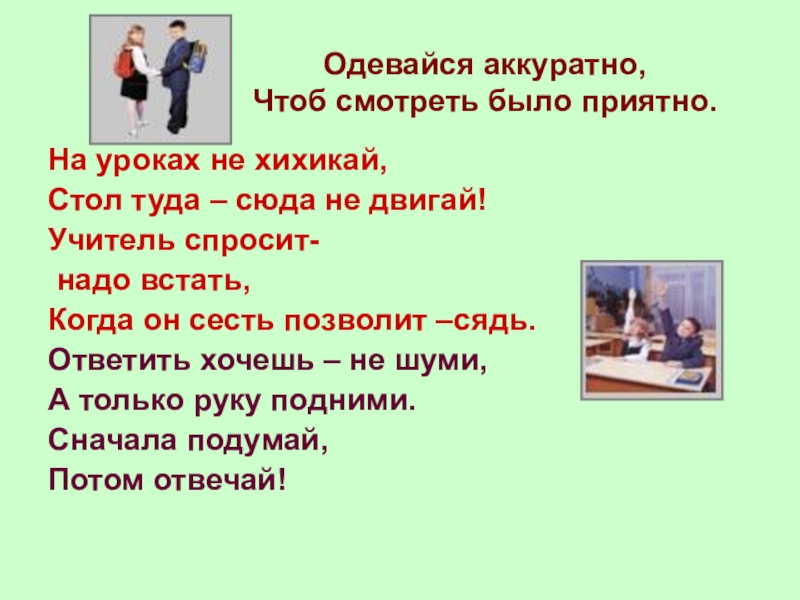 Одевайся аккуратно,
Чтоб смотреть было приятно.

На уроках не хихикай,
Стол туда – сюда не двигай!
Учитель спросит-
 надо встать,
Когда он сесть позволит –сядь.
Ответить хочешь – не шуми,
А только руку подними.
Сначала подумай,
Потом отвечай!